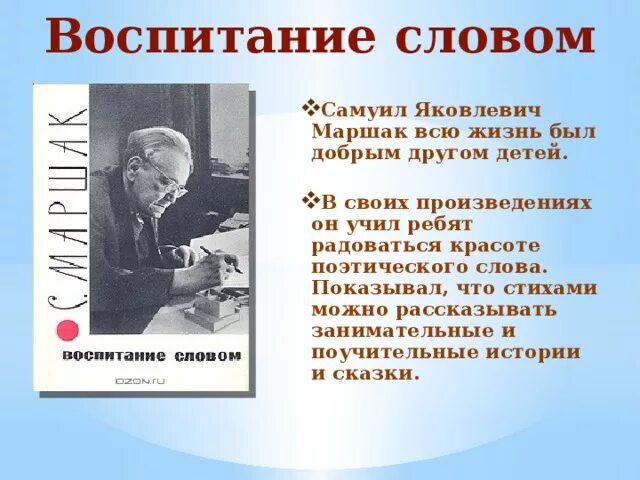 Воспитание словом

С. МАРШАК

воспитание словом

OZON.ru

❖Самуил Яковлевич Маршак всю жизнь был добрым другом детей.

❖В своих произведениях он учил ребят радоваться красоте поэтического слова. Показывал, что стихами можно рассказывать занимательные и поучительные истории и сказки.